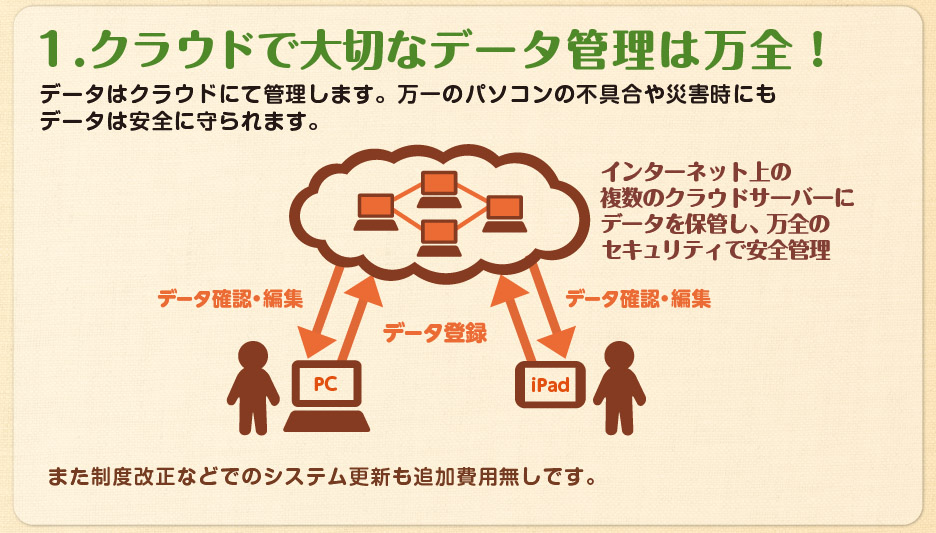 1.クラウドで大切なデータ管理は万全！

データはクラウドにて管理します。万一のパソコンの不具合や災害時にもデータは安全に守られます。

インターネット上の複数のクラウドサーバーにデータを保管し、万全のセキュリティで安全管理

データ確認・編集

データ登録

データ確認・編集

PC

iPad

また制度改正などでのシステム更新も追加費用無しです。